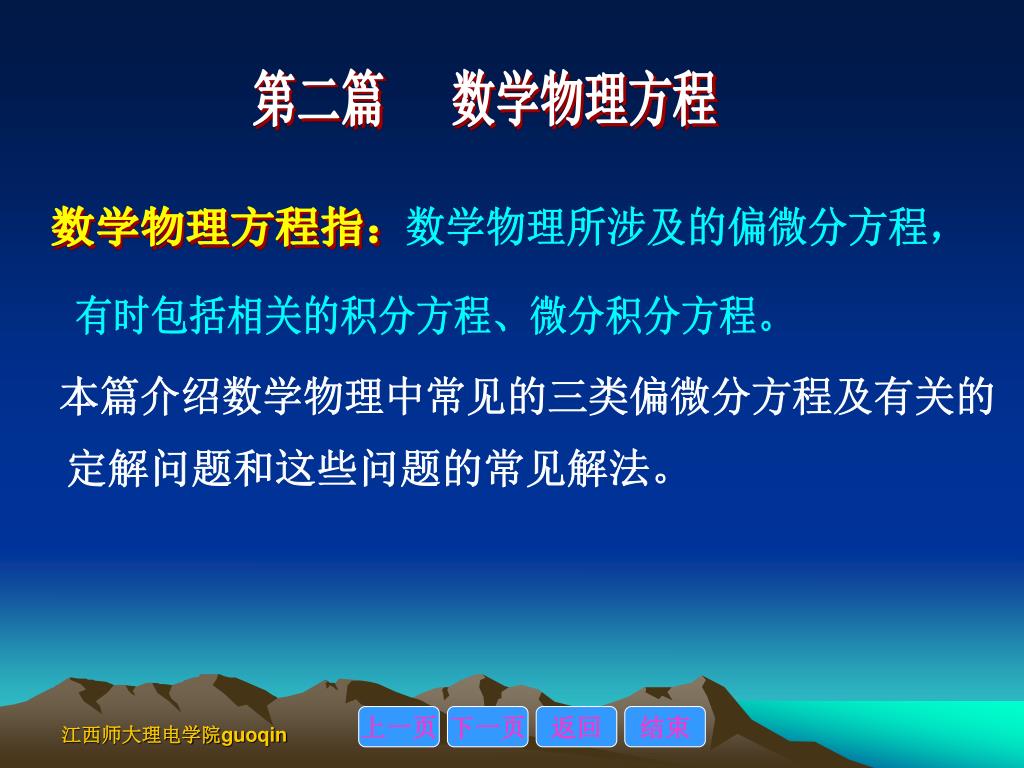 第二篇　　数学物理方程

数学物理方程指：数学物理所涉及的偏微分方程，有时包括相关的积分方程、微分积分方程。

本篇介绍数学物理中常见的三类偏微分方程及有关的定解问题和这些问题的常见解法。

江西师大理电学院guoqin

上一页　下一页　返回　结束